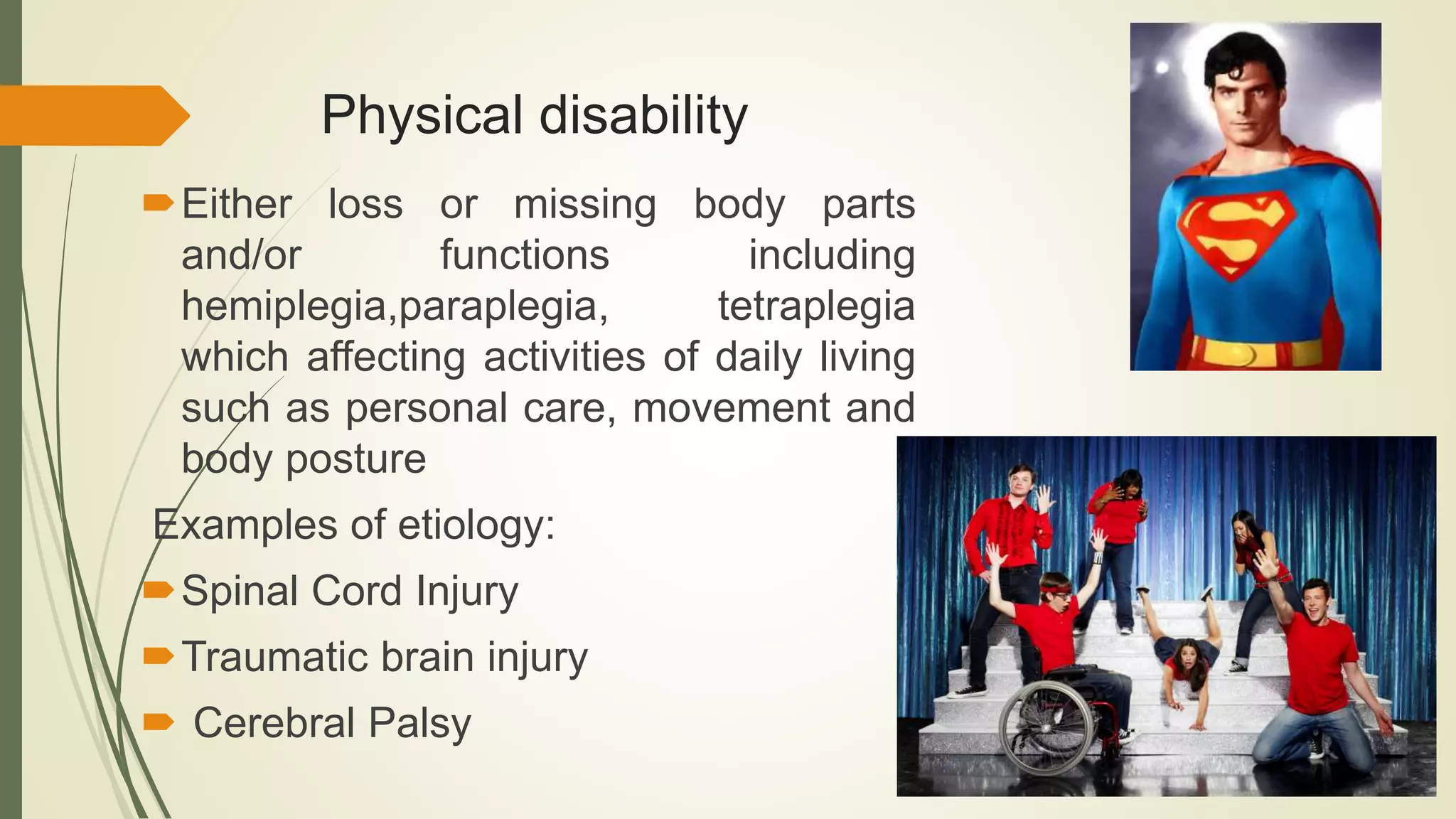 Physical disability

Either loss or missing body parts and/or functions including hemiplegia,paraplegia, tetraplegia which affecting activities of daily living such as personal care, movement and body posture

Examples of etiology:

Spinal Cord Injury

Traumatic brain injury

Cerebral Palsy